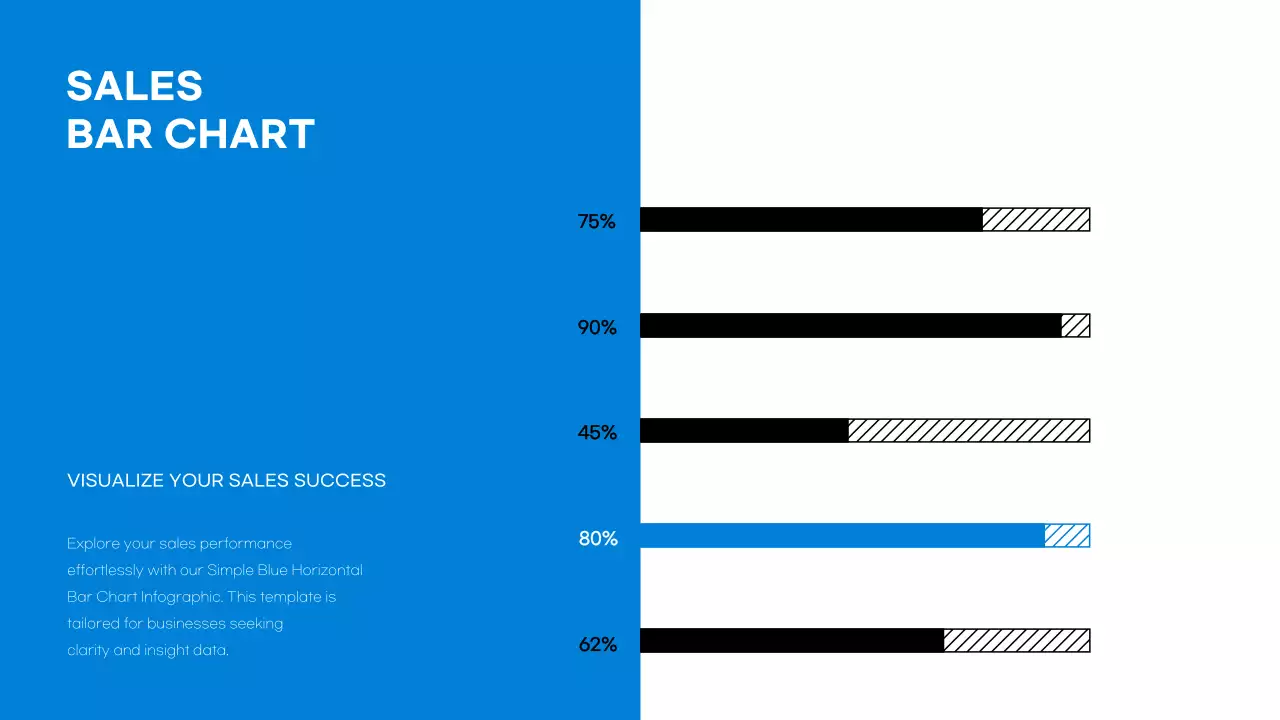 SALES
BAR CHART

VISUALIZE YOUR SALES SUCCESS

Explore your sales performance effortlessly with our Simple Blue Horizontal Bar Chart Infographic. This template is tailored for businesses seeking clarity and insight data.

75%

90%

45%

80%

62%